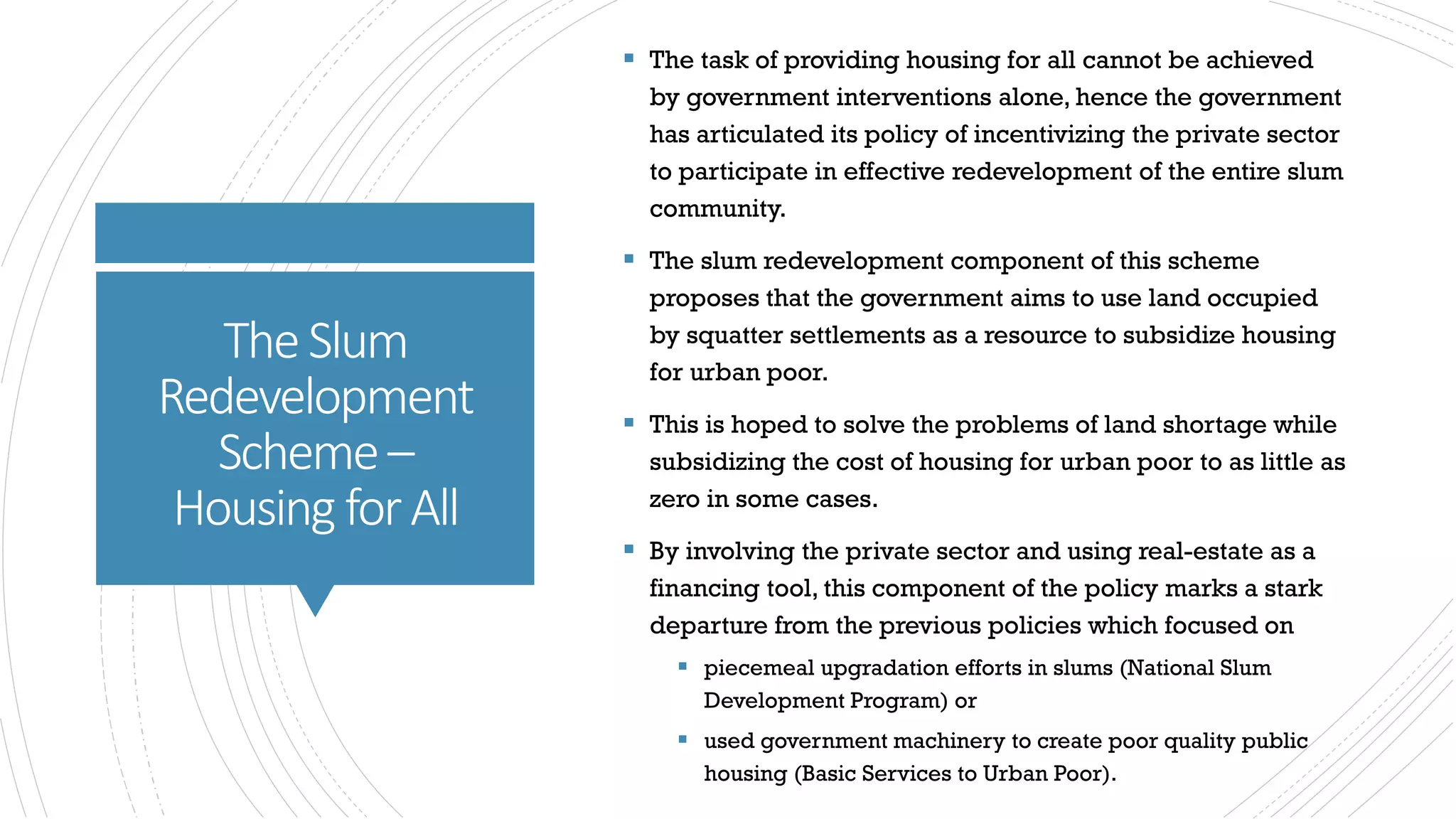 The Slum Redevelopment Scheme – Housing for All

▪ The task of providing housing for all cannot be achieved by government interventions alone, hence the government has articulated its policy of incentivizing the private sector to participate in effective redevelopment of the entire slum community.

▪ The slum redevelopment component of this scheme proposes that the government aims to use land occupied by squatter settlements as a resource to subsidize housing for urban poor.

▪ This is hoped to solve the problems of land shortage while subsidizing the cost of housing for urban poor to as little as zero in some cases.

▪ By involving the private sector and using real-estate as a financing tool, this component of the policy marks a stark departure from the previous policies which focused on

▪ piecemeal upgradation efforts in slums (National Slum Development Program) or

▪ used government machinery to create poor quality public housing (Basic Services to Urban Poor).